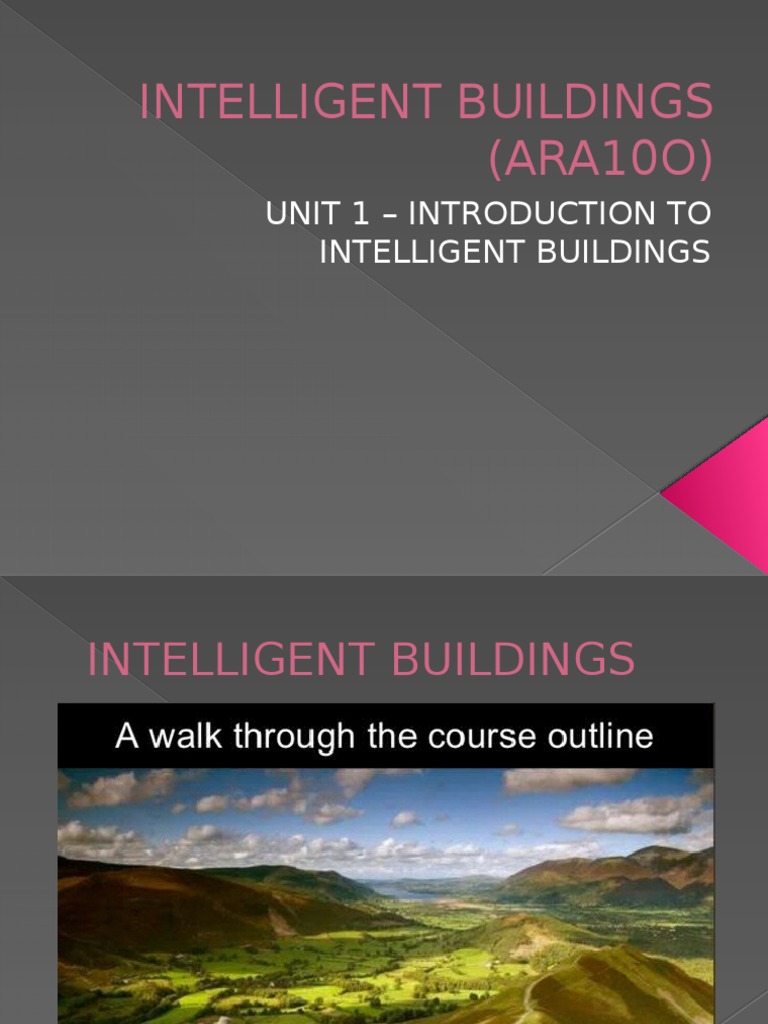 INTELLIGENT BUILDINGS (ARA10O)

UNIT 1 – INTRODUCTION TO INTELLIGENT BUILDINGS

INTELLIGENT BUILDINGS

A walk through the course outline